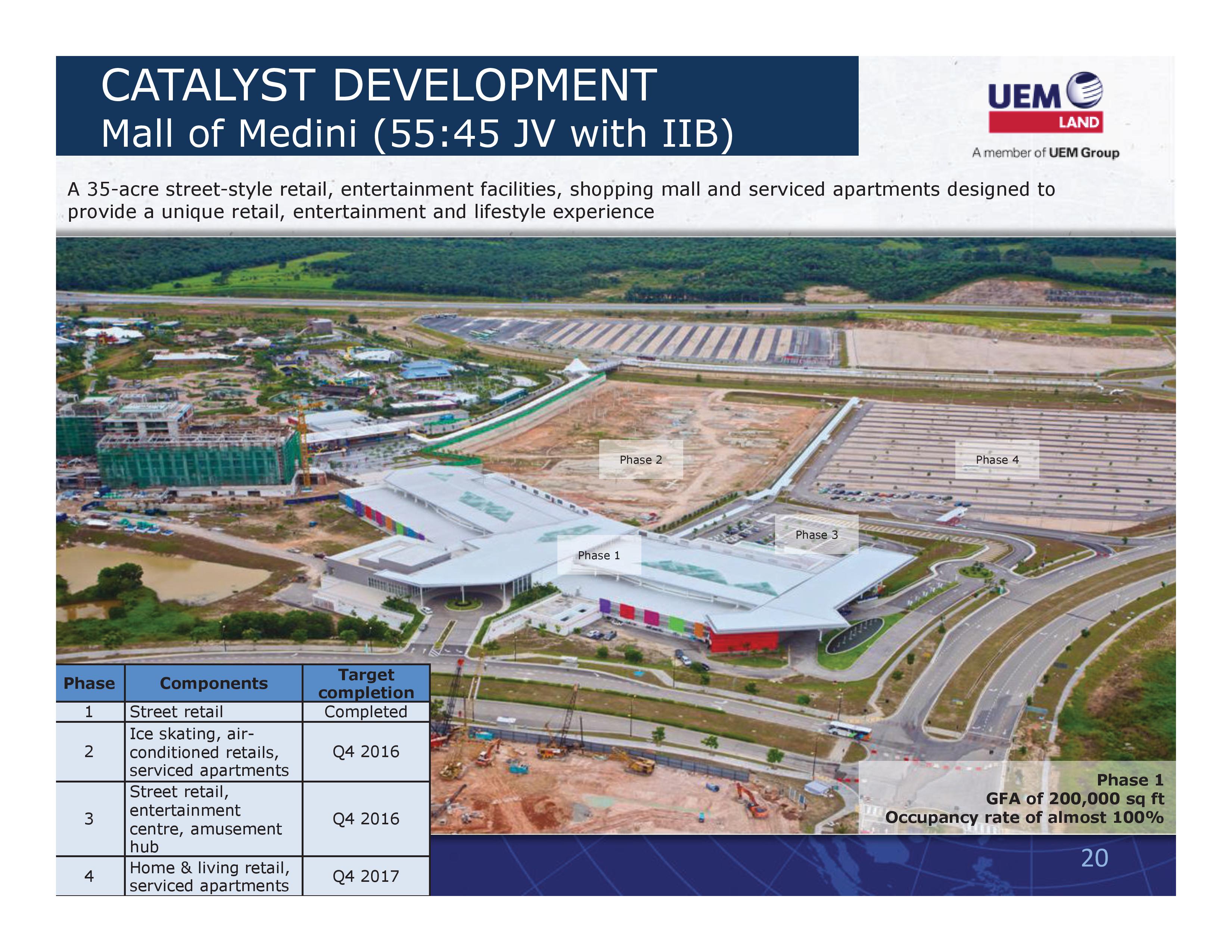 CATALYST DEVELOPMENT
Mall of Medini (55:45 JV with IIB)

UEM
LAND
A member of UEM Group

A 35-acre street-style retail, entertainment facilities, shopping mall and serviced apartments designed to provide a unique retail, entertainment and lifestyle experience

Phase 2

Phase 4

Phase 3

Phase 1

| Phase | Components | Target completion |
|---|---|---|
| 1 | Street retail | Completed |
| 2 | Ice skating, air-conditioned retails, serviced apartments | Q4 2016 |
| 3 | Street retail, entertainment centre, amusement hub | Q4 2016 |
| 4 | Home & living retail, serviced apartments | Q4 2017 |

Phase 1
GFA of 200,000 sq ft
Occupancy rate of almost 100%

20